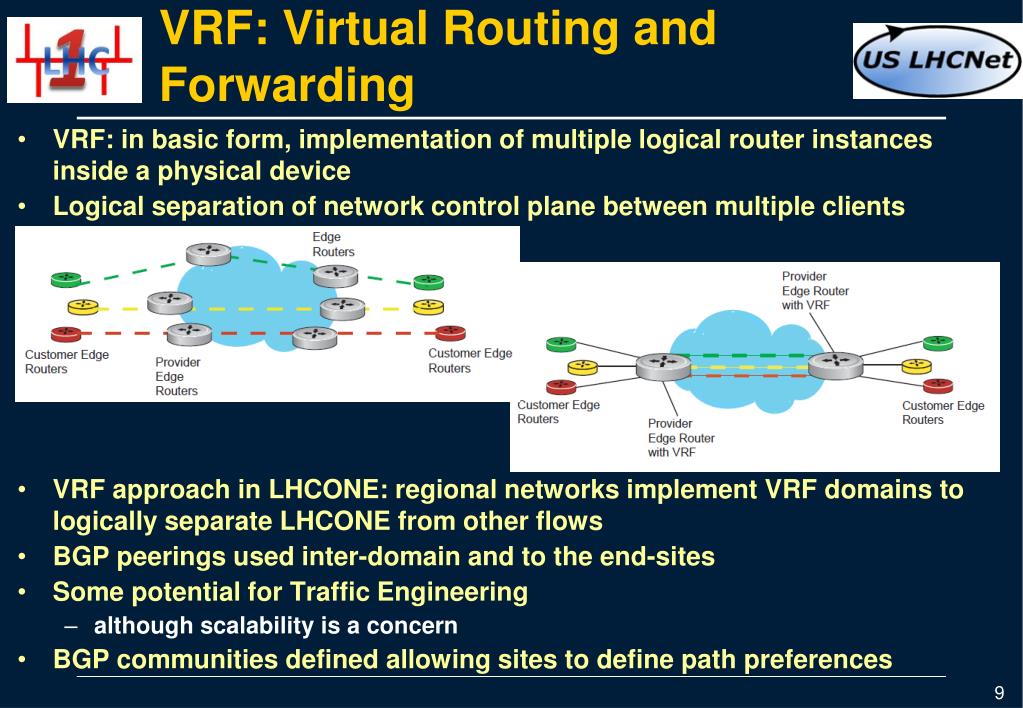 LHC 1

VRF: Virtual Routing and Forwarding

US LHCNet

• VRF: in basic form, implementation of multiple logical router instances inside a physical device
• Logical separation of network control plane between multiple clients

Edge Routers

Customer Edge Routers

Provider Edge Routers

Customer Edge Routers

Provider Edge Router with VRF

Customer Edge Routers

Provider Edge Router with VRF

Customer Edge Routers

• VRF approach in LHCONE: regional networks implement VRF domains to logically separate LHCONE from other flows
• BGP peerings used inter-domain and to the end-sites
• Some potential for Traffic Engineering
– although scalability is a concern
• BGP communities defined allowing sites to define path preferences

9